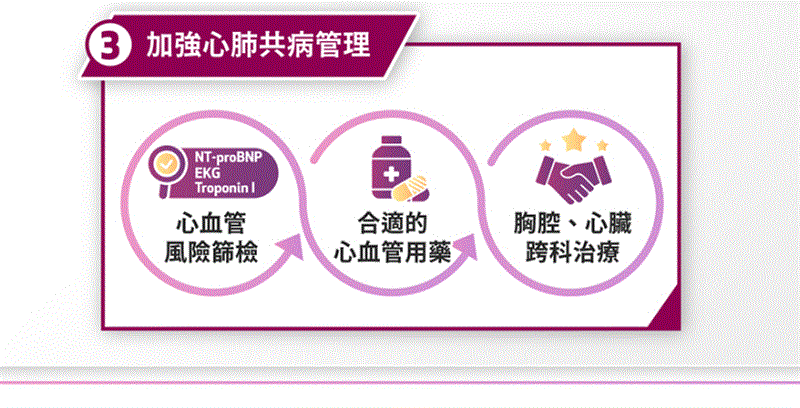 3 加強心肺共病管理

NT-proBNP
EKG
Troponin I

心血管
風險篩檢

合適的
心血管用藥

胸腔、心臟
跨科治療